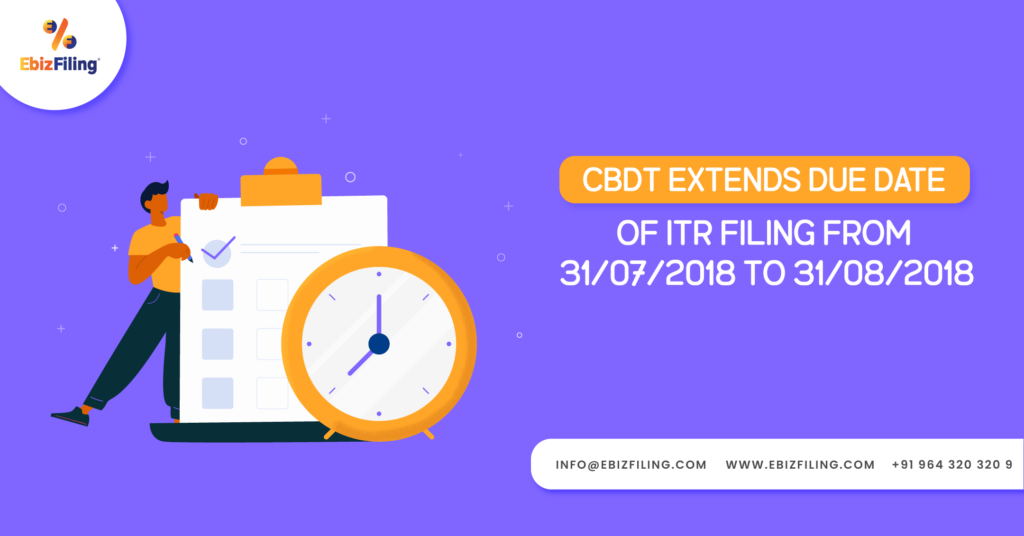 EbizFiling

CBDT EXTENDS DUE DATE

OF ITR FILING FROM 31/07/2018 TO 31/08/2018

INFO@EBIZFILING.COM WWW.EBIZFILING.COM +91 964 320 320 9